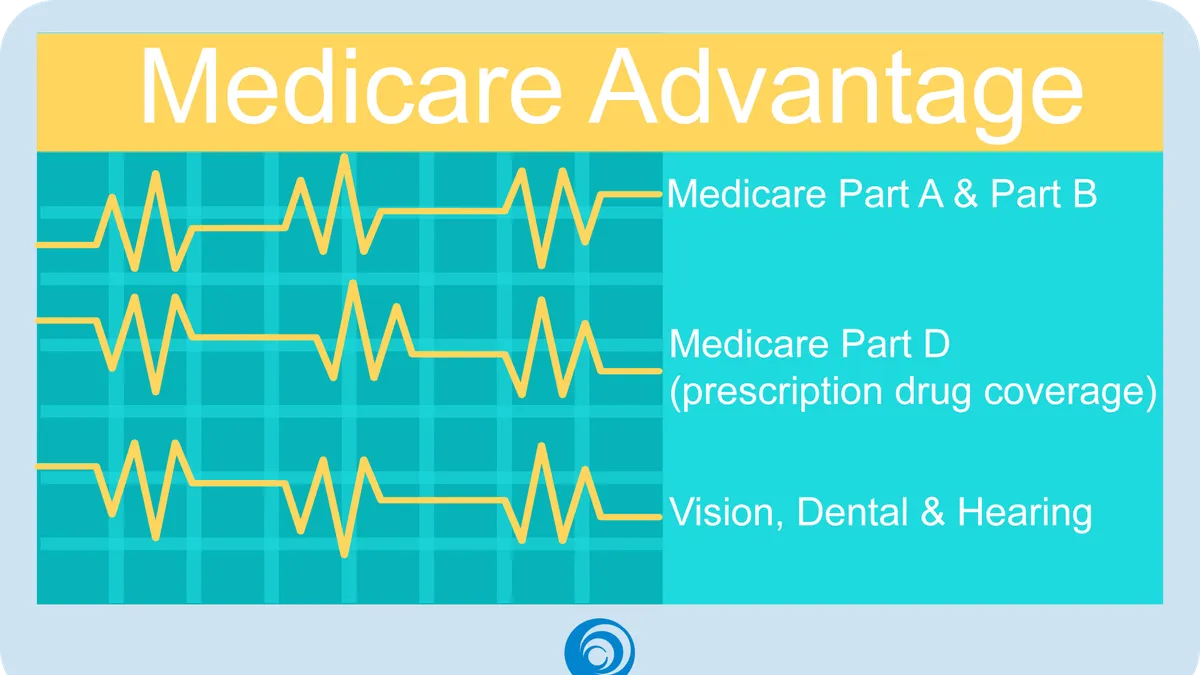 Medicare Advantage

Medicare Part A & Part B

Medicare Part D
(prescription drug coverage)

Vision, Dental & Hearing